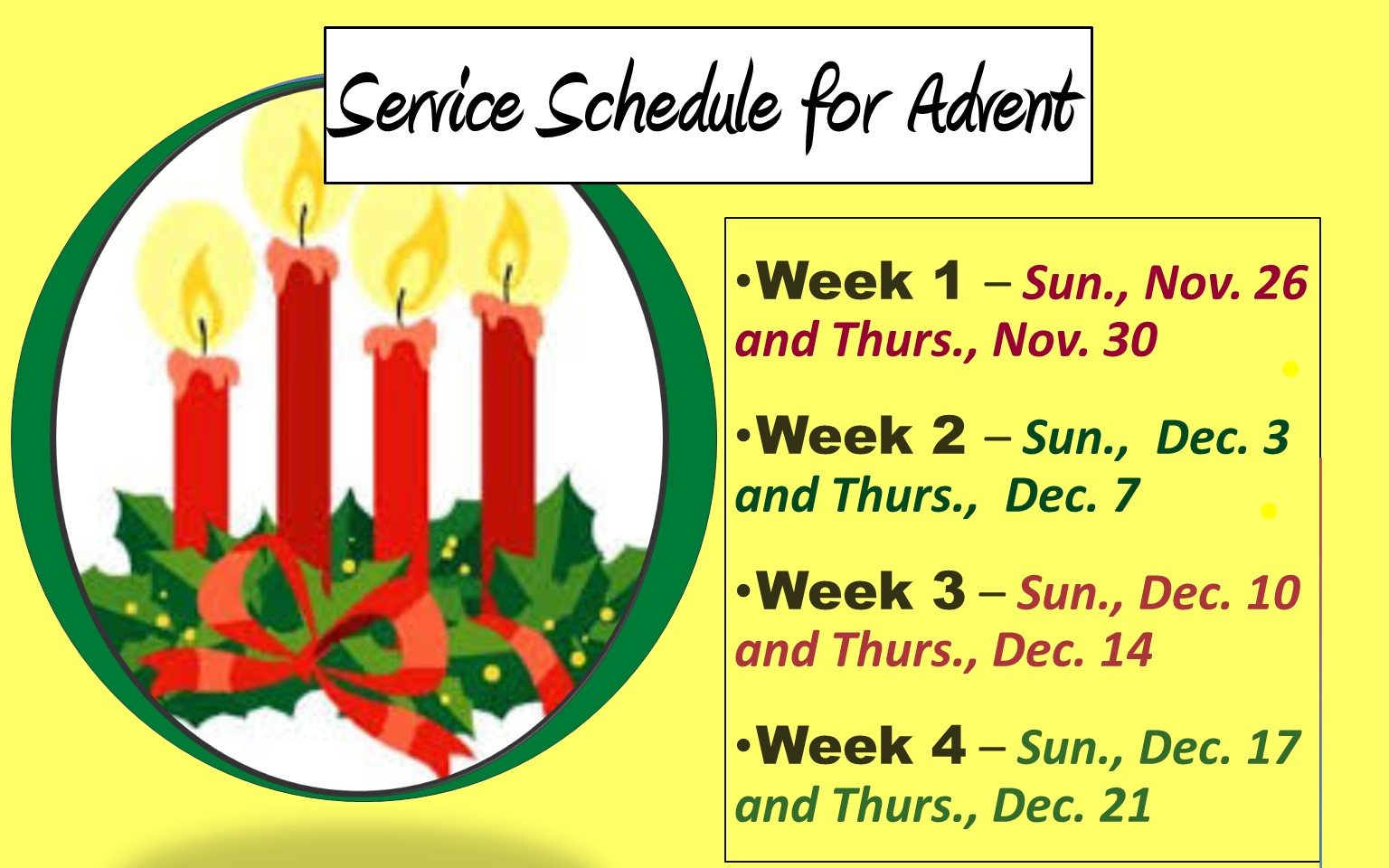 Service Schedule for Advent

•Week 1 – Sun., Nov. 26 and Thurs., Nov. 30

•Week 2 – Sun., Dec. 3 and Thurs., Dec. 7

•Week 3 – Sun., Dec. 10 and Thurs., Dec. 14

•Week 4 – Sun., Dec. 17 and Thurs., Dec. 21